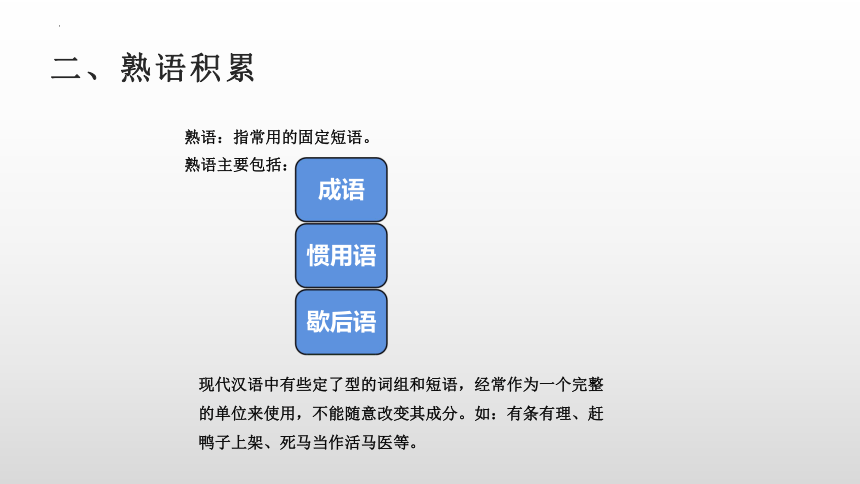 二、熟语积累

熟语：指常用的固定短语。

熟语主要包括：

成语

惯用语

歇后语

现代汉语中有些定了型的词组和短语，经常作为一个完整的单位来使用，不能随意改变其成分。如：有条有理、赶鸭子上架、死马当作活马医等。